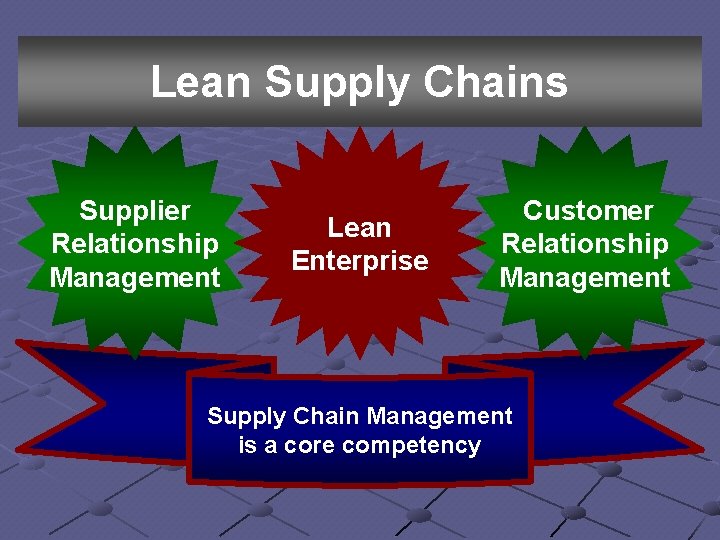 Lean Supply Chains

Supplier Relationship Management

Lean Enterprise

Customer Relationship Management

Supply Chain Management is a core competency